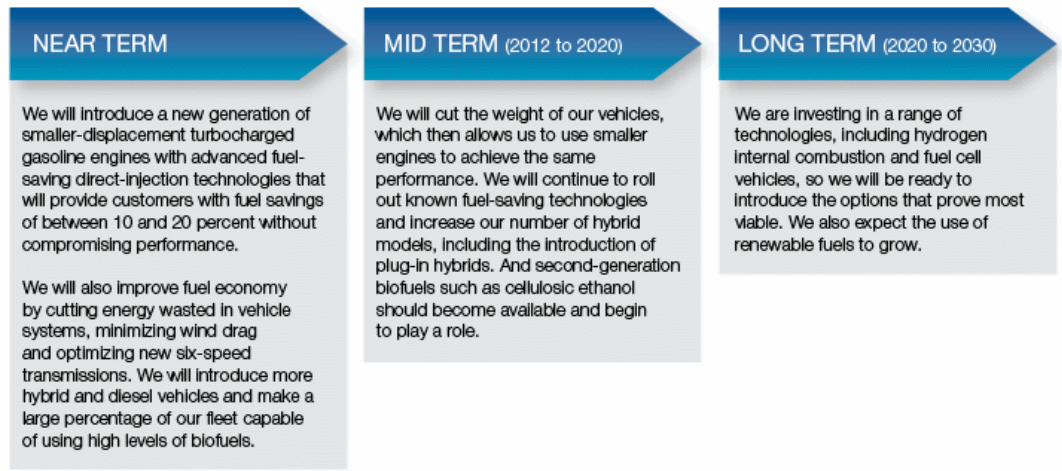 NEAR TERM

We will introduce a new generation of smaller-displacement turbocharged gasoline engines with advanced fuel-saving direct-injection technologies that will provide customers with fuel savings of between 10 and 20 percent without compromising performance.

We will also improve fuel economy by cutting energy wasted in vehicle systems, minimizing wind drag and optimizing new six-speed transmissions. We will introduce more hybrid and diesel vehicles and make a large percentage of our fleet capable of using high levels of biofuels.

MID TERM (2012 to 2020)

We will cut the weight of our vehicles, which then allows us to use smaller engines to achieve the same performance. We will continue to roll out known fuel-saving technologies and increase our number of hybrid models, including the introduction of plug-in hybrids. And second-generation biofuels such as cellulosic ethanol should become available and begin to play a role.

LONG TERM (2020 to 2030)

We are investing in a range of technologies, including hydrogen internal combustion and fuel cell vehicles, so we will be ready to introduce the options that prove most viable. We also expect the use of renewable fuels to grow.